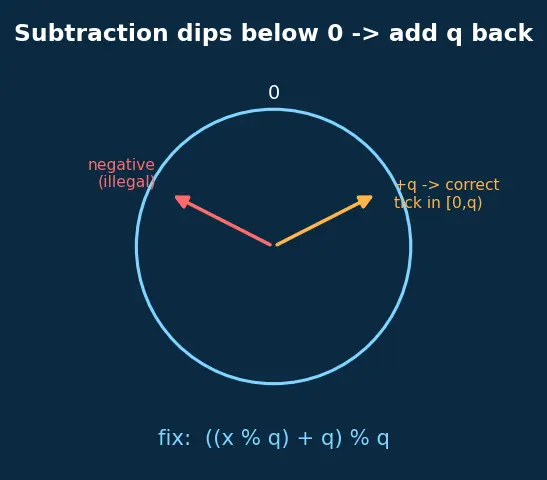 Subtraction dips below 0 -> add q back

0

negative
(illegal)

+q -> correct
tick in [0,q)

fix: ((x % q) + q) % q